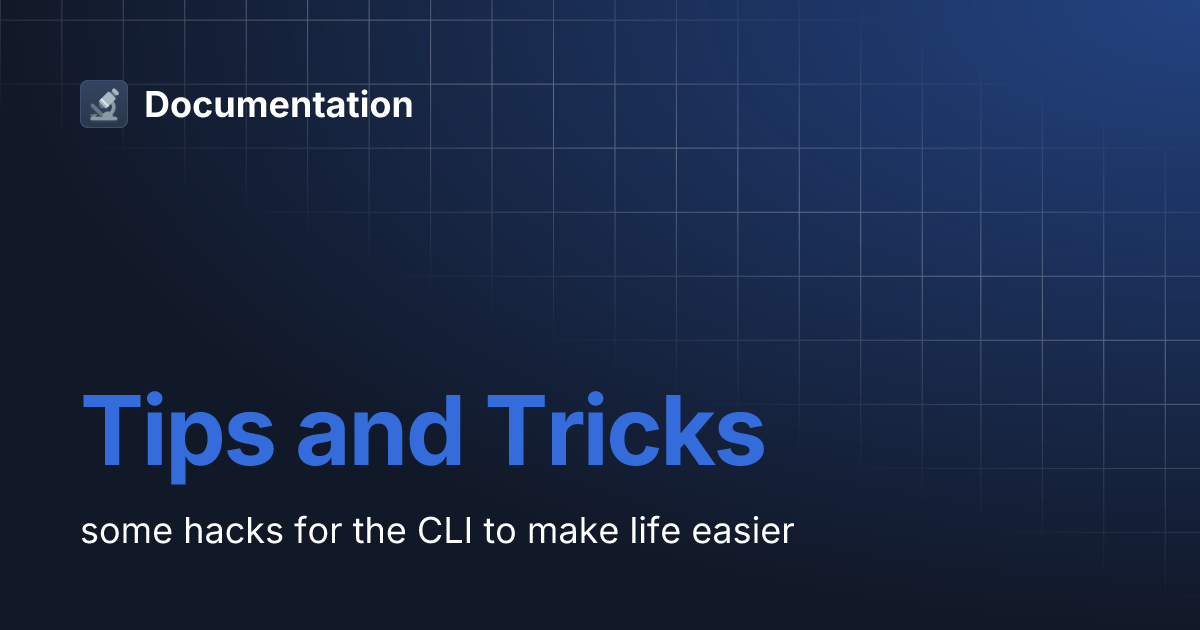 Documentation

Tips and Tricks

some hacks for the CLI to make life easier